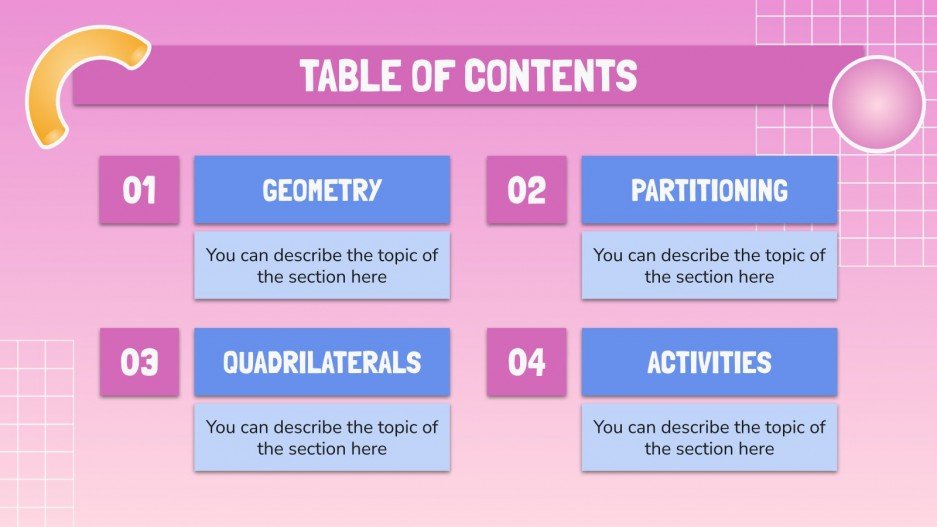 TABLE OF CONTENTS

01

GEOMETRY

You can describe the topic of the section here

02

PARTITIONING

You can describe the topic of the section here

03

QUADRILATERALS

You can describe the topic of the section here

04

ACTIVITIES

You can describe the topic of the section here